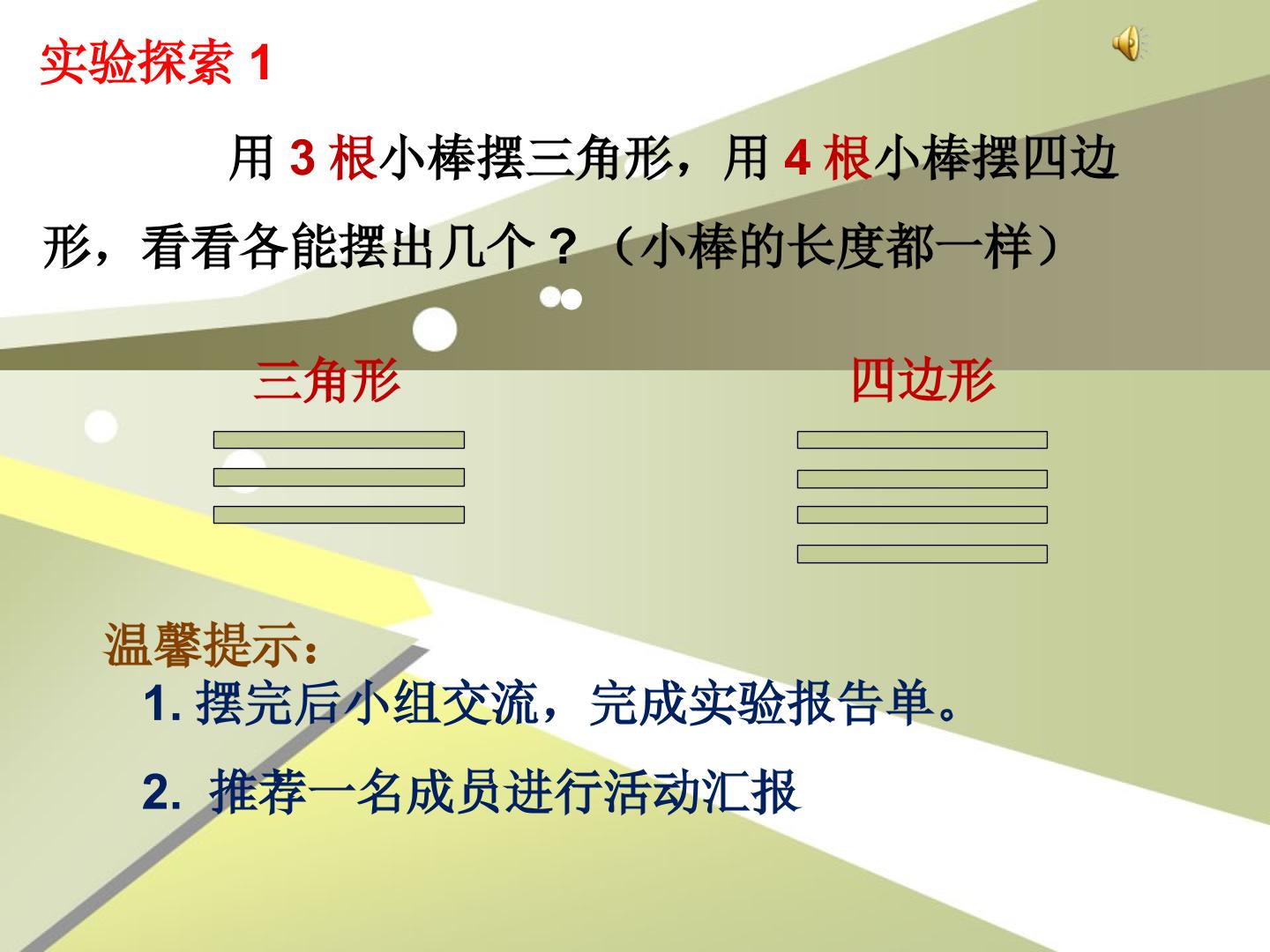 实验探索1

用3根小棒摆三角形，用4根小棒摆四边形，看看各能摆出几个？（小棒的长度都一样）

三角形

四边形

温馨提示：

1.摆完后小组交流，完成实验报告单。

2.推荐一名成员进行活动汇报